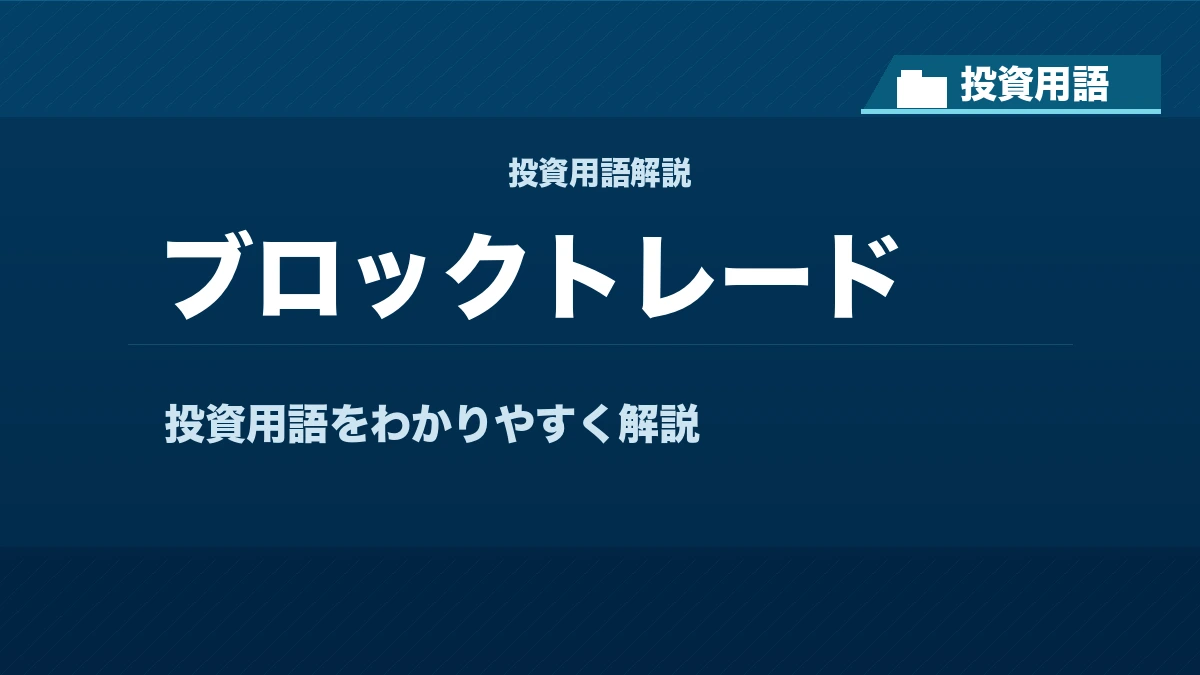 投資用語

投資用語解説

ブロックトレード

投資用語をわかりやすく解説